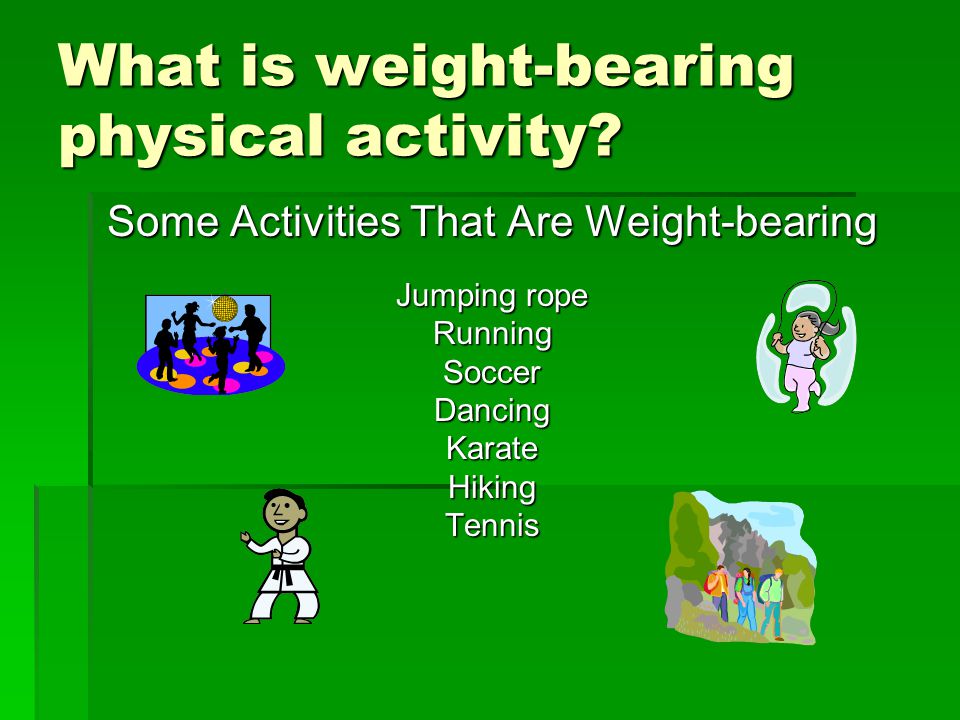 What is weight-bearing physical activity?

Some Activities That Are Weight-bearing

Jumping rope
Running
Soccer
Dancing
Karate
Hiking
Tennis